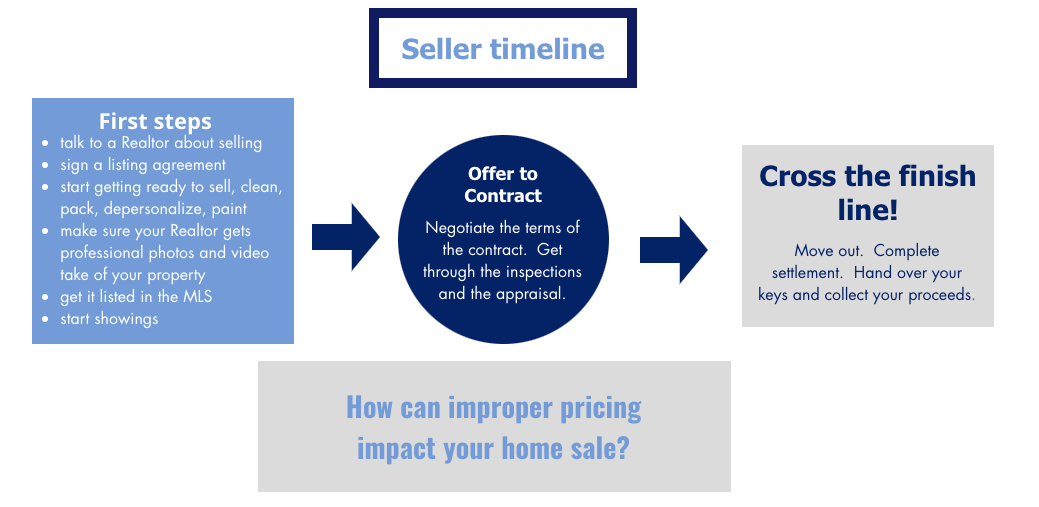 Seller timeline

First steps
- talk to a Realtor about selling
- sign a listing agreement
- start getting ready to sell, clean, pack, depersonalize, paint
- make sure your Realtor gets professional photos and video take of your property
- get it listed in the MLS
- start showings

Offer to Contract

Negotiate the terms of the contract. Get through the inspections and the appraisal.

Cross the finish line!

Move out. Complete settlement. Hand over your keys and collect your proceeds.

How can improper pricing impact your home sale?